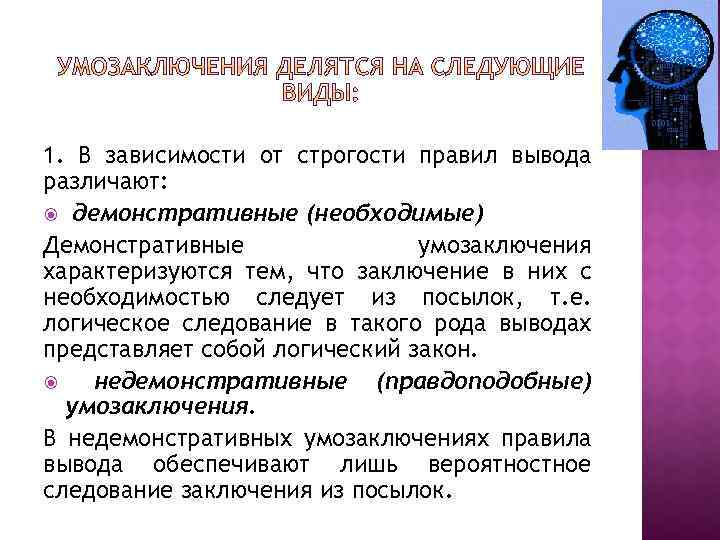 УМОЗАКЛЮЧЕНИЯ ДЕЛЯТСЯ НА СЛЕДУЮЩИЕ ВИДЫ:

1. В зависимости от строгости правил вывода различают:

демонстративные (необходимые)

Демонстративные умозаключения характеризуются тем, что заключение в них с необходимостью следует из посылок, т.е. логическое следование в такого рода выводах представляет собой логический закон.

недемонстративные (правдоподобные) умозаключения.

В недемонстративных умозаключениях правила вывода обеспечивают лишь вероятностное следование заключения из посылок.